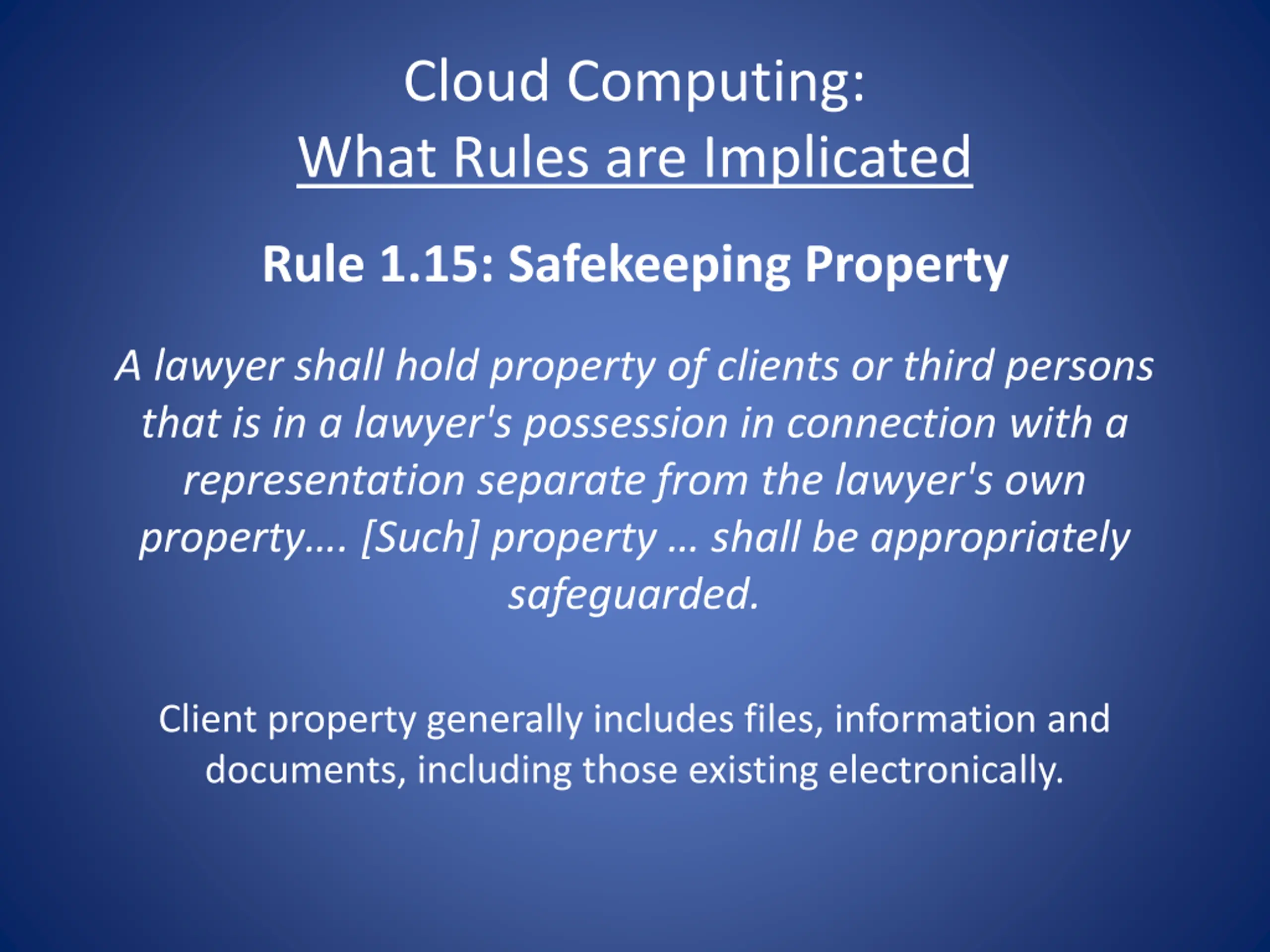 Cloud Computing:
What Rules are Implicated

Rule 1.15: Safekeeping Property

A lawyer shall hold property of clients or third persons that is in a lawyer's possession in connection with a representation separate from the lawyer's own property…. [Such] property … shall be appropriately safeguarded.

Client property generally includes files, information and documents, including those existing electronically.